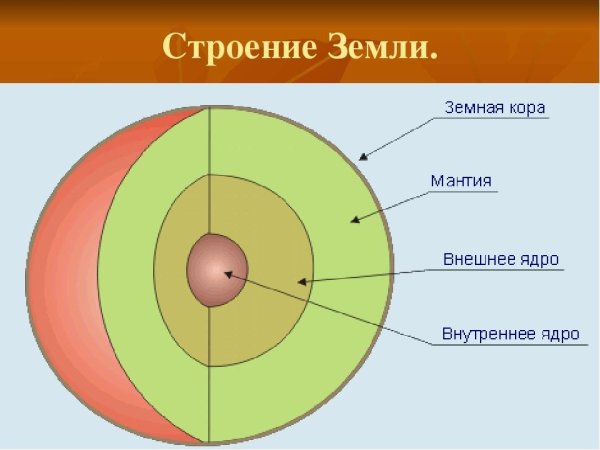 Строение Земли.

Земная кора

Мантия

Внешнее ядро

Внутреннее ядро